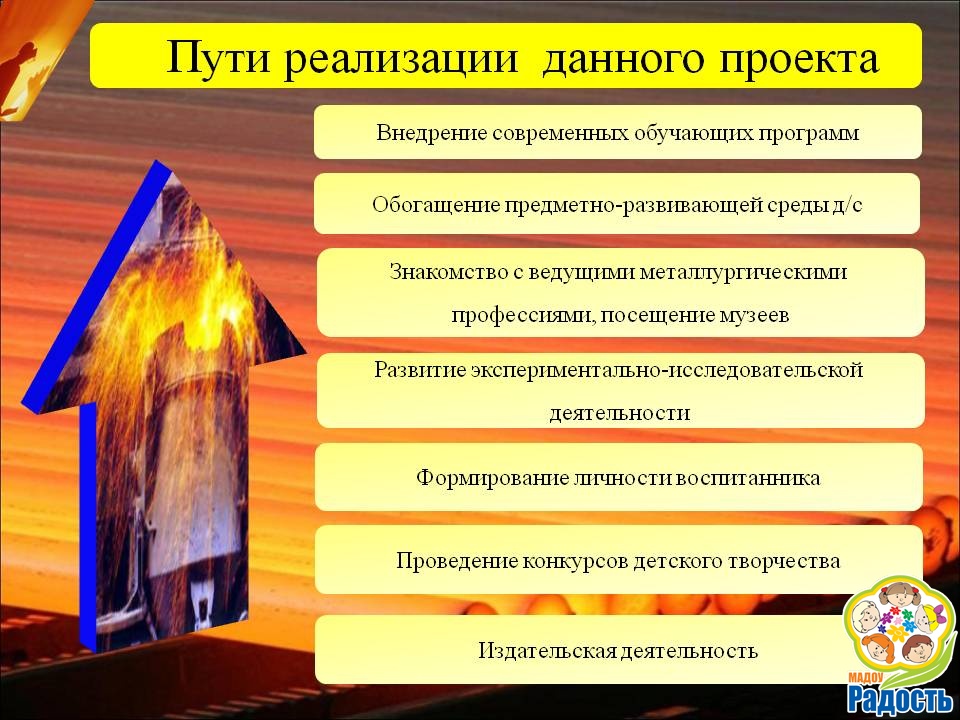 Пути реализации данного проекта

Внедрение современных обучающих программ

Обогащение предметно-развивающей среды д/с

Знакомство с ведущими металлургическими профессиями, посещение музеев

Развитие экспериментально-исследовательской деятельности

Формирование личности воспитанника

Проведение конкурсов детского творчества

Издательская деятельность

МАДОУ
Радость